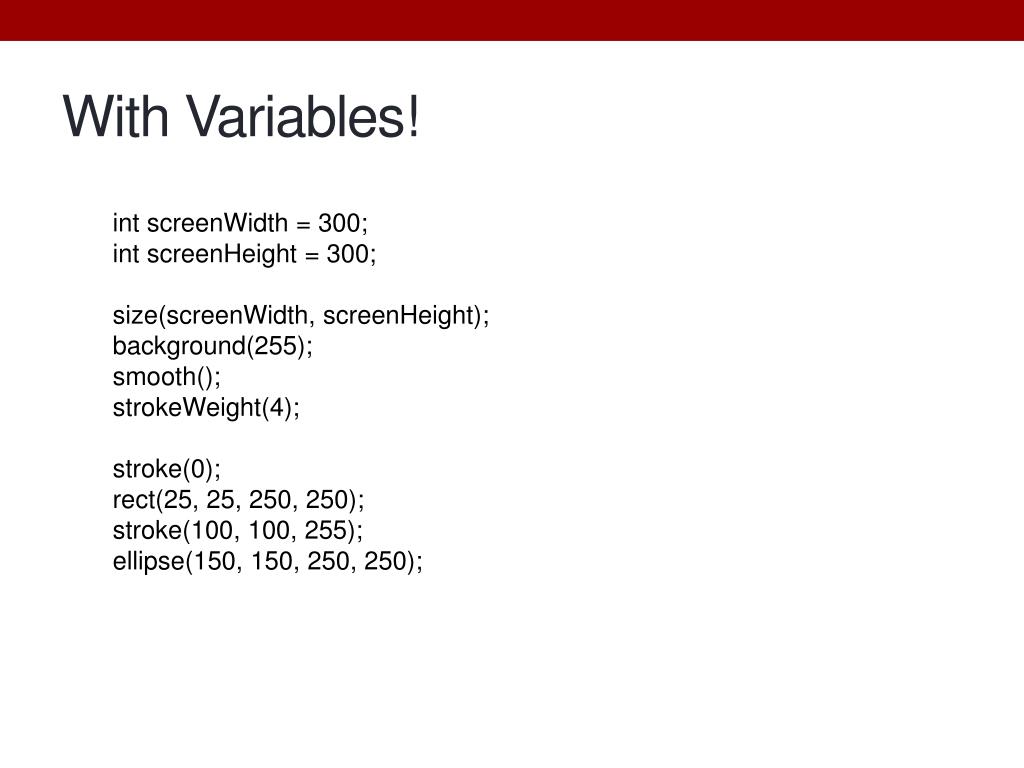 With Variables!

int screenWidth = 300;
int screenHeight = 300;

size(screenWidth, screenHeight);
background(255);
smooth();
strokeWeight(4);

stroke(0);
rect(25, 25, 250, 250);
stroke(100, 100, 255);
ellipse(150, 150, 250, 250);